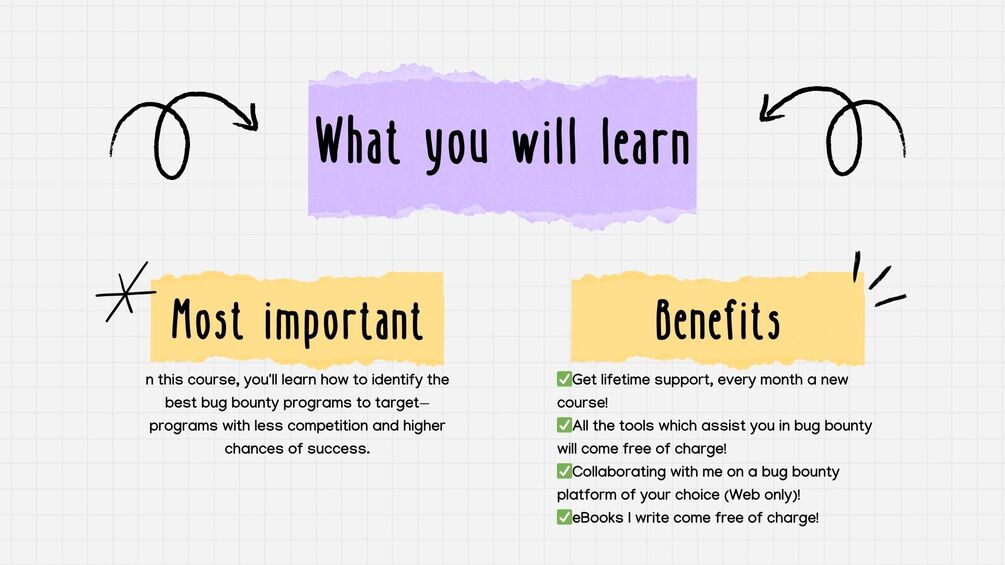 What you will learn

Most important

n this course, you'll learn how to identify the best bug bounty programs to target—programs with less competition and higher chances of success.

Benefits

✅Get lifetime support, every month a new course!
✅All the tools which assist you in bug bounty will come free of charge!
✅Collaborating with me on a bug bounty platform of your choice (Web only)!
✅eBooks I write come free of charge!